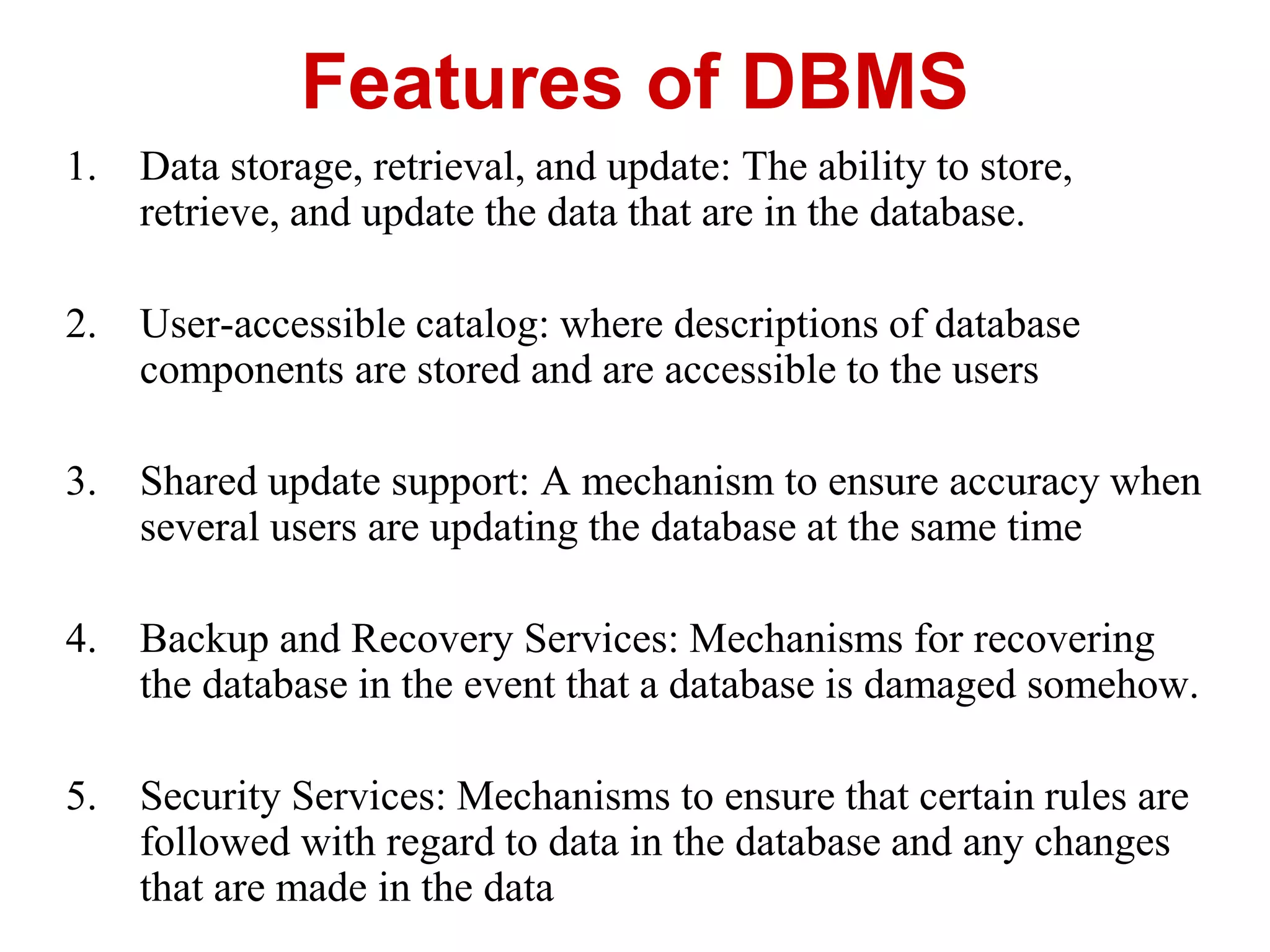 Features of DBMS

1. Data storage, retrieval, and update: The ability to store, retrieve, and update the data that are in the database.

2. User-accessible catalog: where descriptions of database components are stored and are accessible to the users

3. Shared update support: A mechanism to ensure accuracy when several users are updating the database at the same time

4. Backup and Recovery Services: Mechanisms for recovering the database in the event that a database is damaged somehow.

5. Security Services: Mechanisms to ensure that certain rules are followed with regard to data in the database and any changes that are made in the data